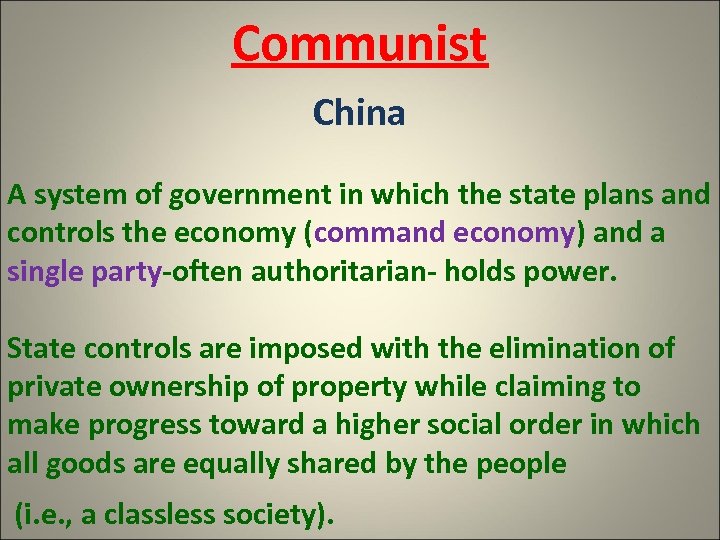 Communist

China

A system of government in which the state plans and controls the economy (command economy) and a single party-often authoritarian- holds power.

State controls are imposed with the elimination of private ownership of property while claiming to make progress toward a higher social order in which all goods are equally shared by the people

(i.e., a classless society).